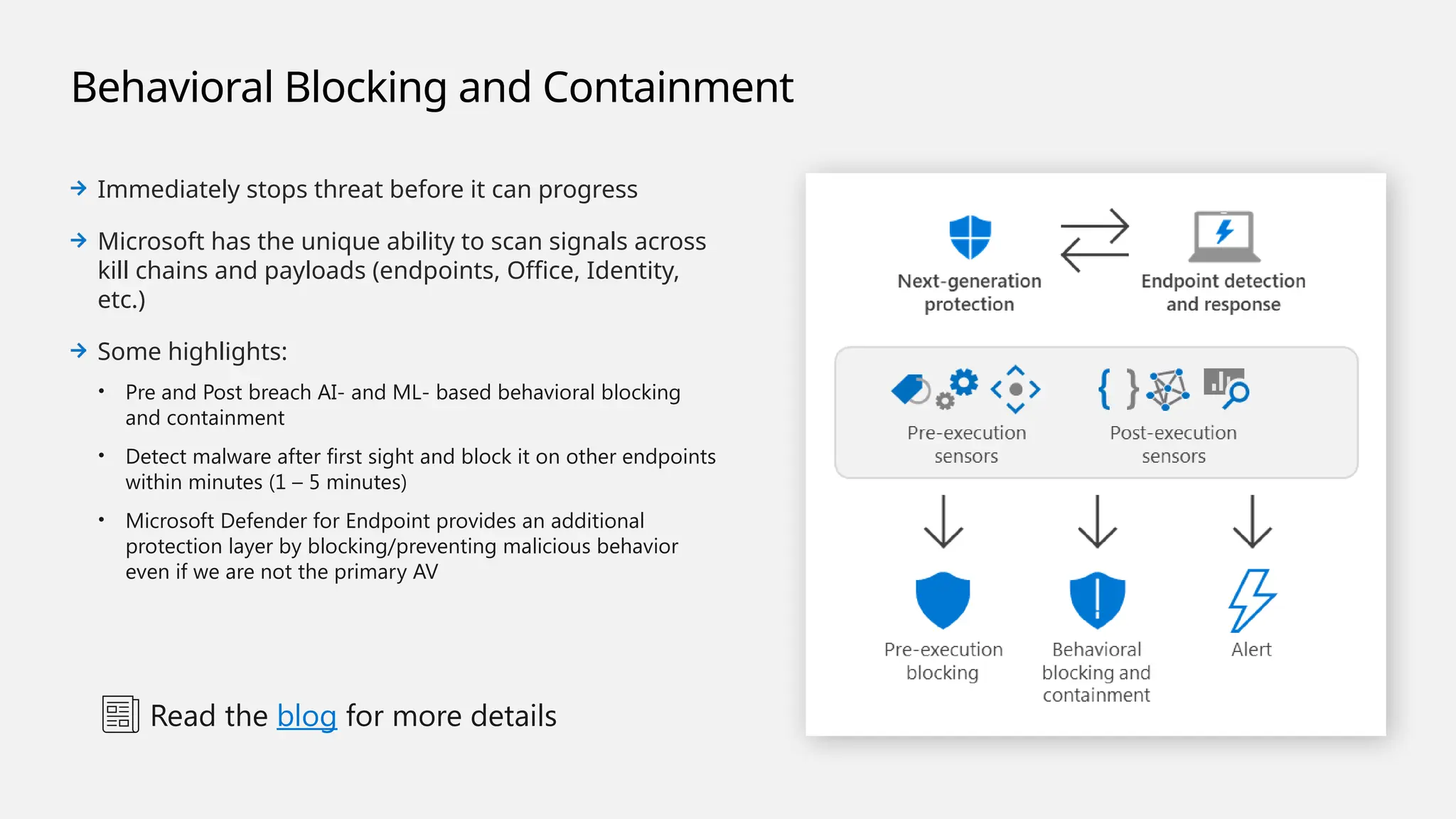 Behavioral Blocking and Containment

→ Immediately stops threat before it can progress

→ Microsoft has the unique ability to scan signals across kill chains and payloads (endpoints, Office, Identity, etc.)

→ Some highlights:

• Pre and Post breach AI- and ML- based behavioral blocking and containment

• Detect malware after first sight and block it on other endpoints within minutes (1 – 5 minutes)

• Microsoft Defender for Endpoint provides an additional protection layer by blocking/preventing malicious behavior even if we are not the primary AV

Read the blog for more details

Next-generation protection

Endpoint detection and response

Pre-execution sensors

Post-execution sensors

Pre-execution blocking

Behavioral blocking and containment

Alert